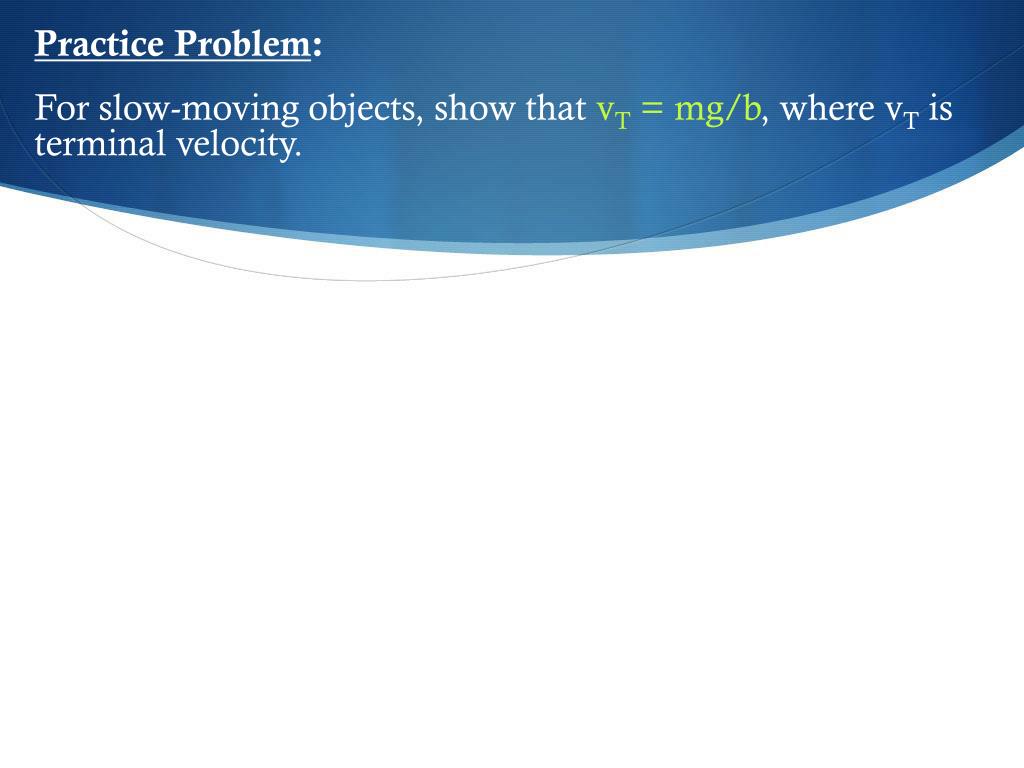 Practice Problem:

For slow-moving objects, show that $v_T = mg/b$, where $v_T$ is terminal velocity.